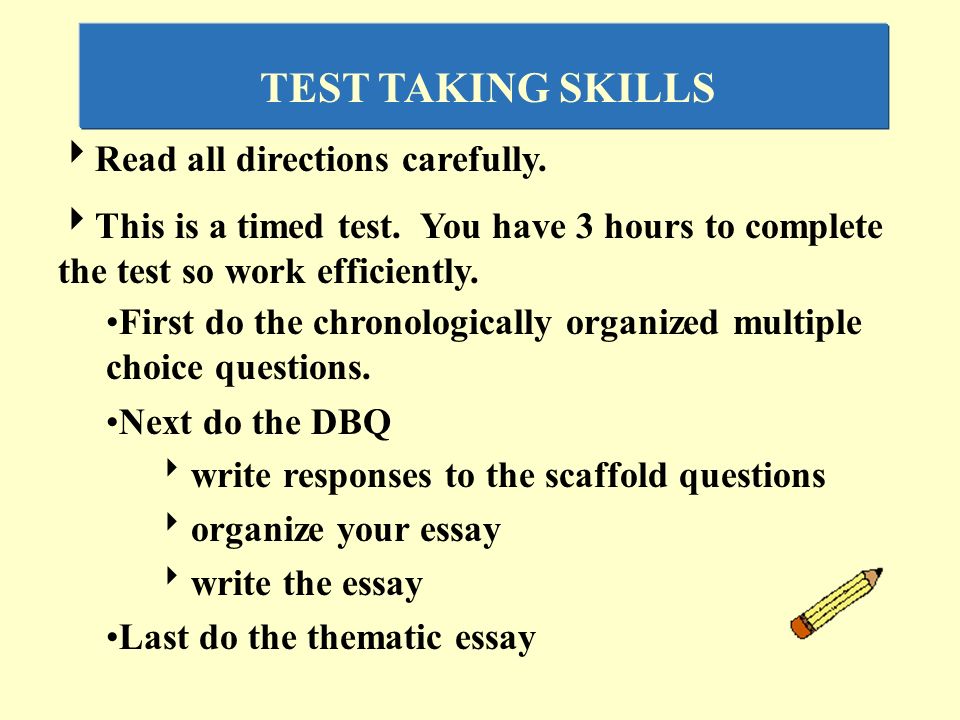 TEST TAKING SKILLS

‣ Read all directions carefully.

‣ This is a timed test. You have 3 hours to complete the test so work efficiently.

•First do the chronologically organized multiple choice questions.

•Next do the DBQ

‣ write responses to the scaffold questions

‣ organize your essay

‣ write the essay

•Last do the thematic essay